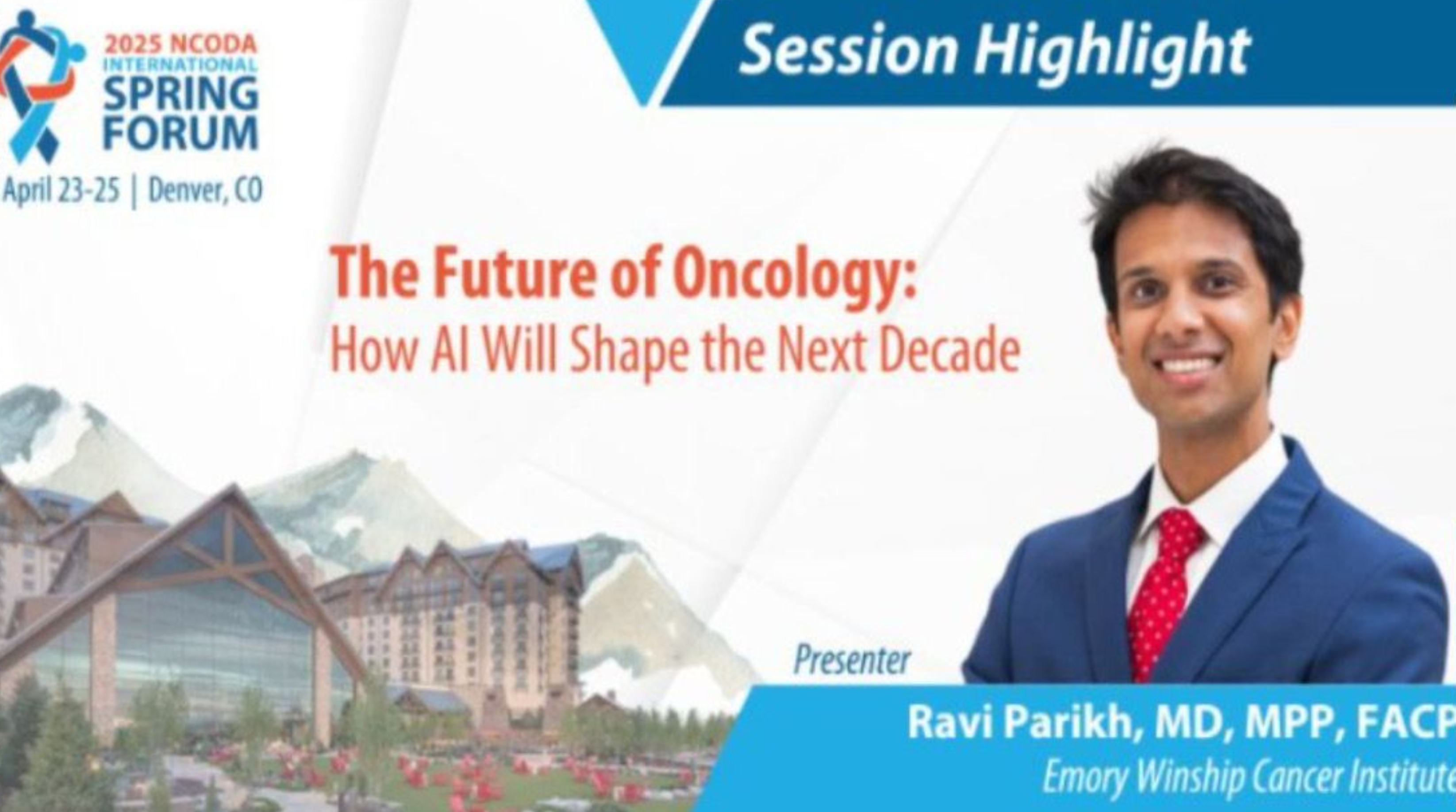 2025 NCODA INTERNATIONAL SPRING FORUM

April 23-25 | Denver, CO

Session Highlight

The Future of Oncology:
How AI Will Shape the Next Decade

Presenter

Ravi Parikh, MD, MPP, FACP

Emory Winship Cancer Institute